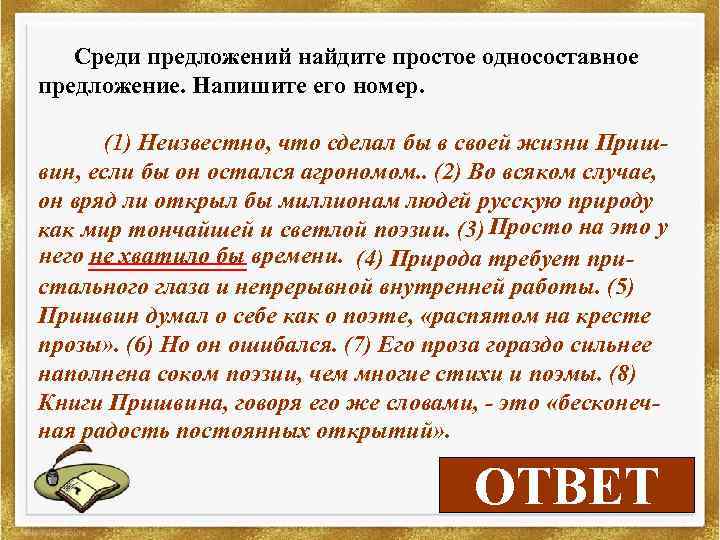 Среди предложений найдите простое односоставное предложение. Напишите его номер.

(1) Неизвестно, что сделал бы в своей жизни Пришвин, если бы он остался агрономом.. (2) Во всяком случае, он вряд ли открыл бы миллионам людей русскую природу как мир тончайшей и светлой поэзии. (3) Просто на это у него не хватило бы времени. (4) Природа требует пристального глаза и непрерывной внутренней работы. (5) Пришвин думал о себе как о поэте, «распятом на кресте прозы». (6) Но он ошибался. (7) Его проза гораздо сильнее наполнена соком поэзии, чем многие стихи и поэмы. (8) Книги Пришвина, говоря его же словами, - это «бесконечная радость постоянных открытий».

ОТВЕТ